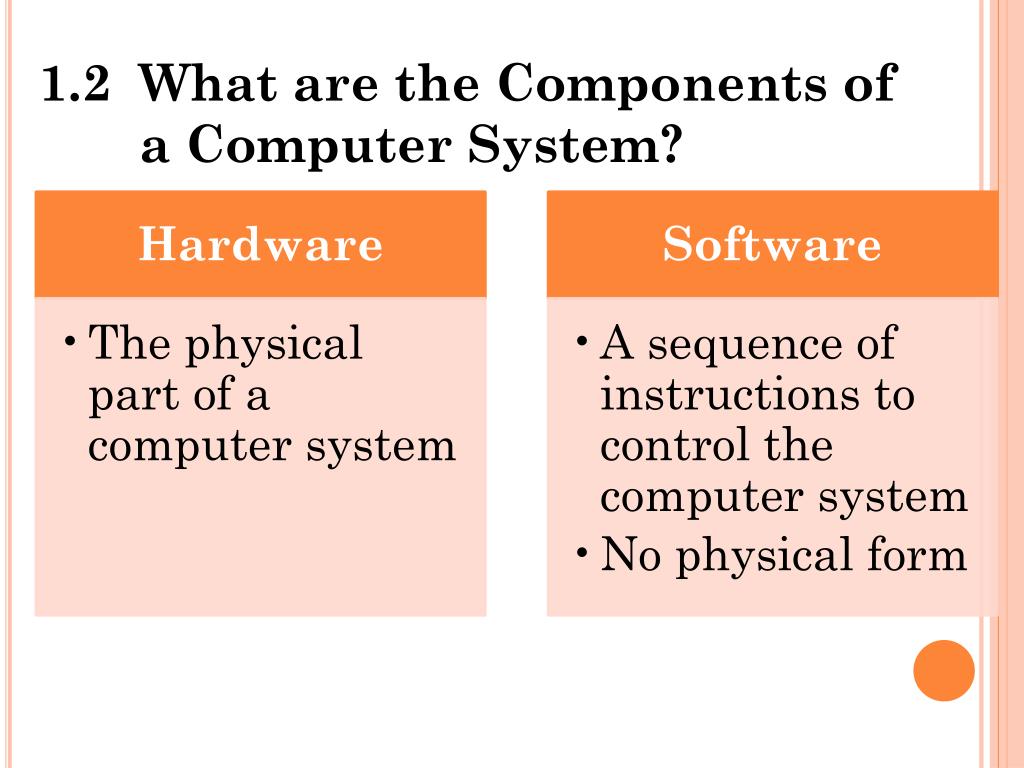 1.2 What are the Components of a Computer System?

Hardware

• The physical part of a computer system

Software

• A sequence of instructions to control the computer system
• No physical form